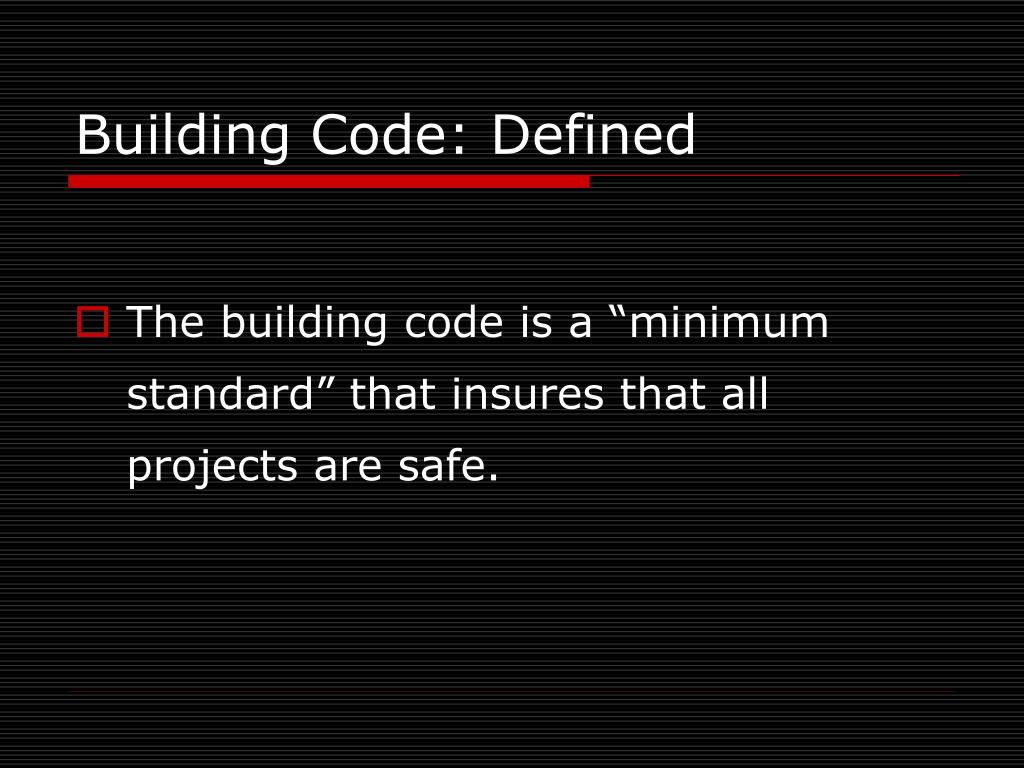 Building Code: Defined

The building code is a “minimum standard” that insures that all projects are safe.